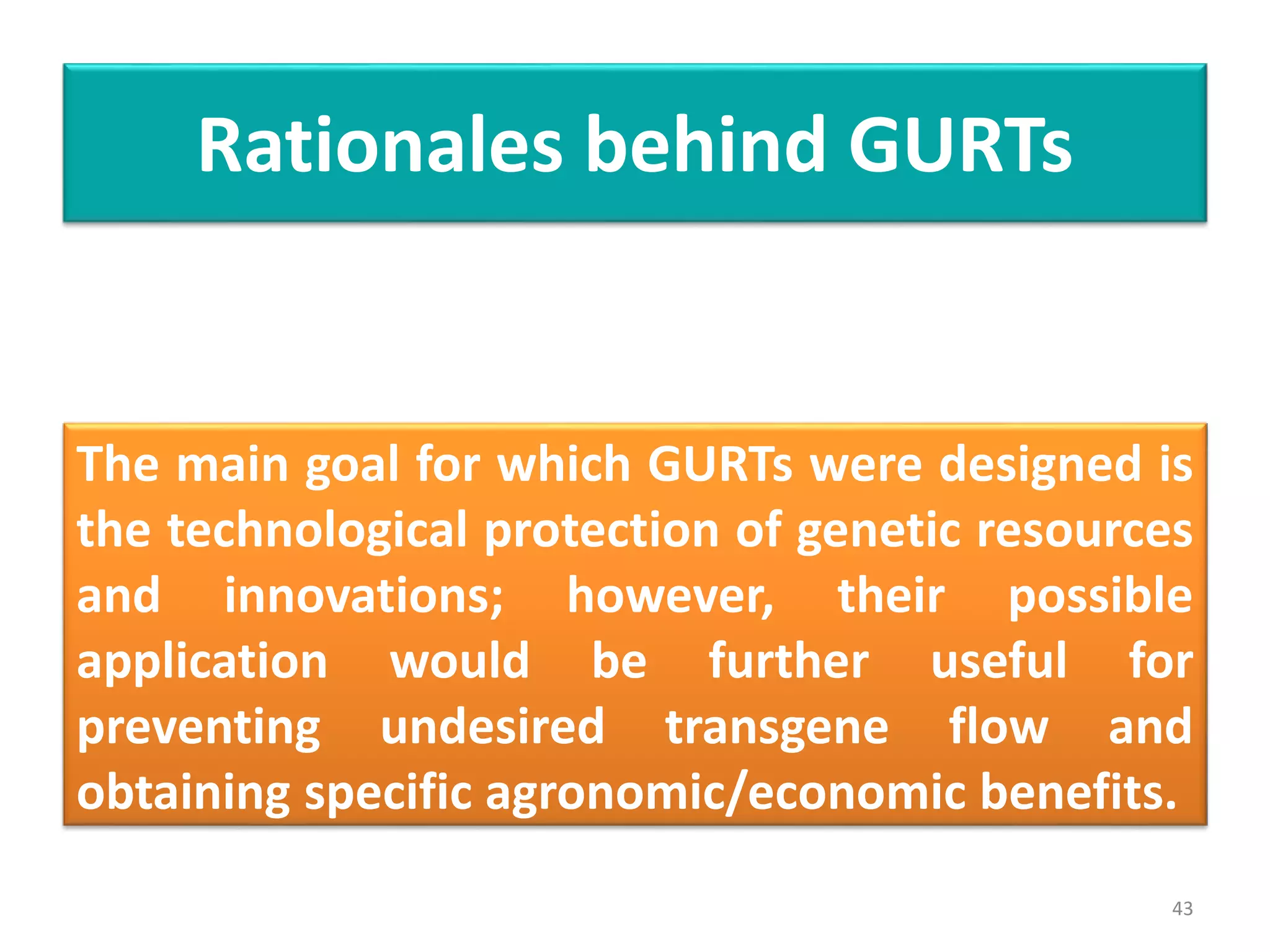 Rationales behind GURTs

The main goal for which GURTs were designed is the technological protection of genetic resources and innovations; however, their possible application would be further useful for preventing undesired transgene flow and obtaining specific agronomic/economic benefits.

43